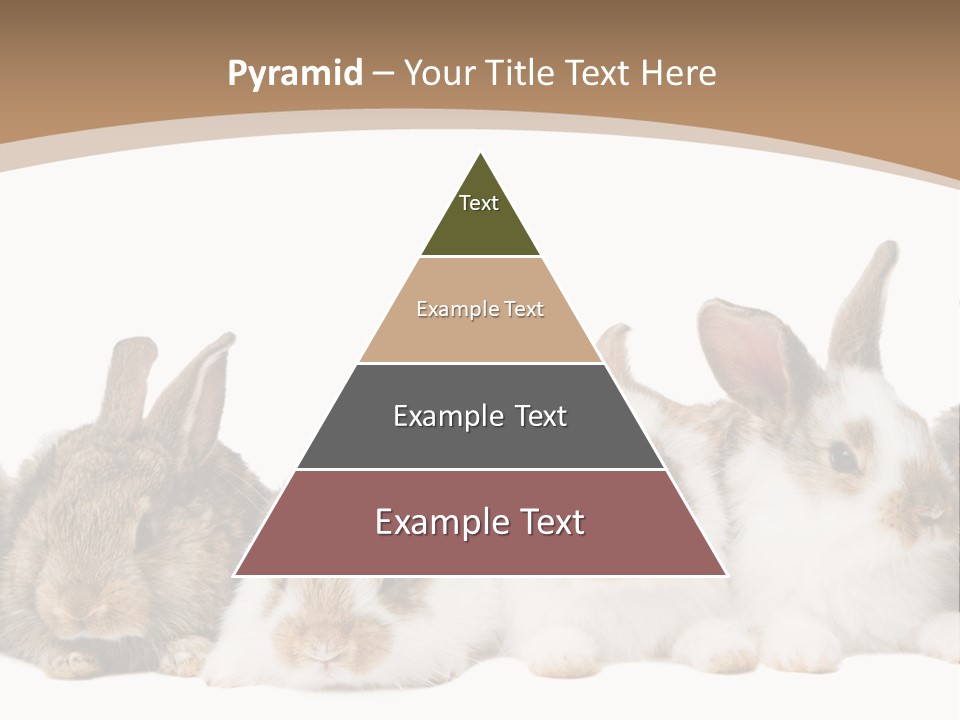 Pyramid – Your Title Text Here

Text

Example Text

Example Text

Example Text